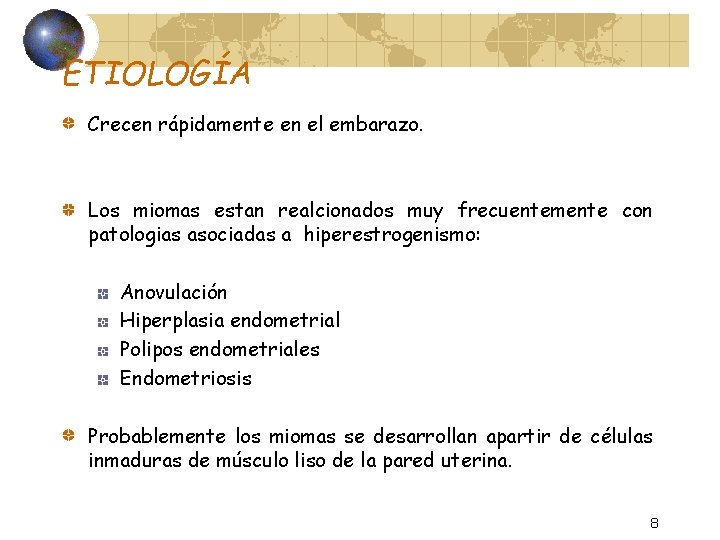 ETIOLOGÍA

Crecen rápidamente en el embarazo.

Los miomas estan realcionados muy frecuentemente con patologias asociadas a hiperestrogenismo:

Anovulación
Hiperplasia endometrial
Polipos endometriales
Endometriosis

Probablemente los miomas se desarrollan apartir de células inmaduras de músculo liso de la pared uterina.

8